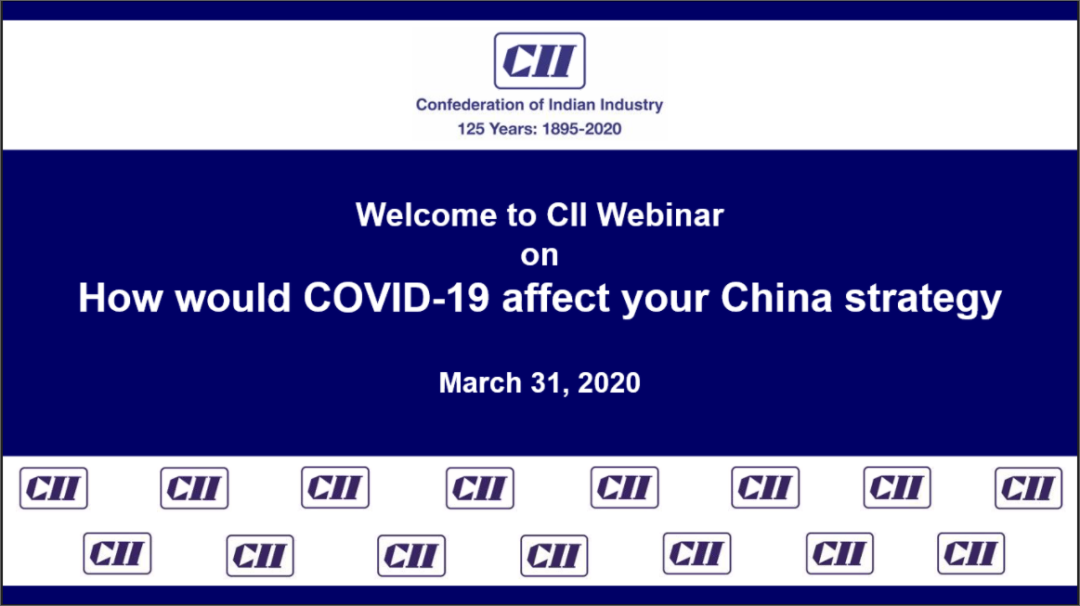 CII
Confederation of Indian Industry
125 Years: 1895-2020

Welcome to CII Webinar
on
How would COVID-19 affect your China strategy

March 31, 2020

CII CII CII CII CII CII CII CII
CII CII CII CII CII CII CII